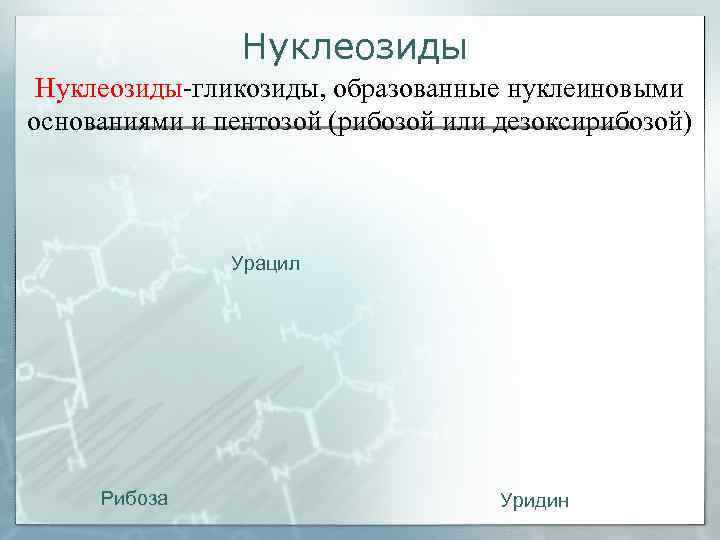 Нуклеозиды

Нуклеозиды-гликозиды, образованные нуклеиновыми основаниями и пентозой (рибозой или дезоксирибозой)

Урацил

Рибоза

Уридин